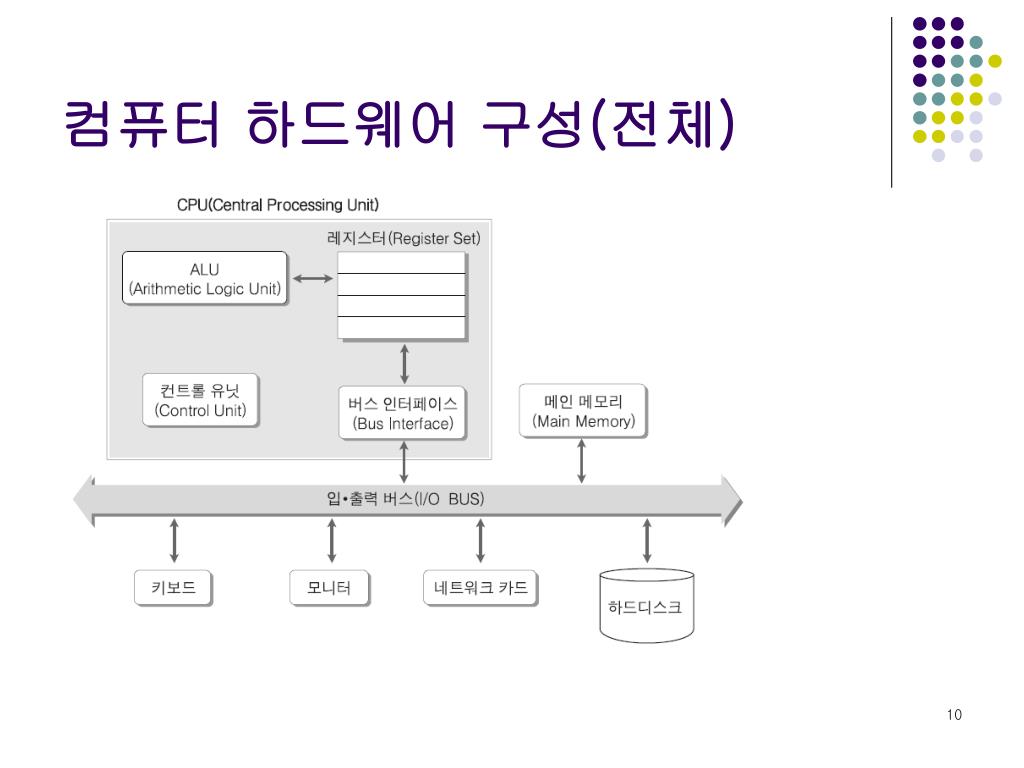 컴퓨터 하드웨어 구성(전체)

CPU(Central Processing Unit)

레지스터(Register Set)

ALU
(Arithmetic Logic Unit)

컨트롤 유닛
(Control Unit)

버스 인터페이스
(Bus Interface)

메인 메모리
(Main Memory)

입•출력 버스(I/O BUS)

키보드

모니터

네트워크 카드

하드디스크

10